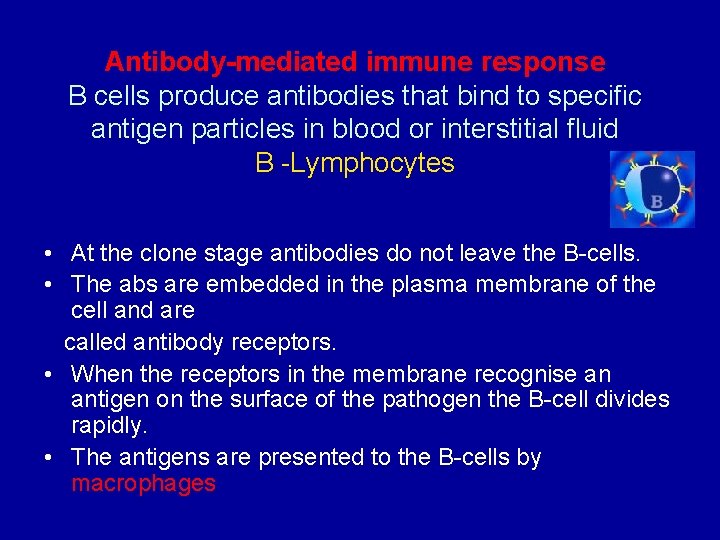 Antibody-mediated immune response
B cells produce antibodies that bind to specific antigen particles in blood or interstitial fluid
B -Lymphocytes

B

• At the clone stage antibodies do not leave the B-cells.
• The abs are embedded in the plasma membrane of the cell and are
called antibody receptors.
• When the receptors in the membrane recognise an antigen on the surface of the pathogen the B-cell divides rapidly.
• The antigens are presented to the B-cells by macrophages